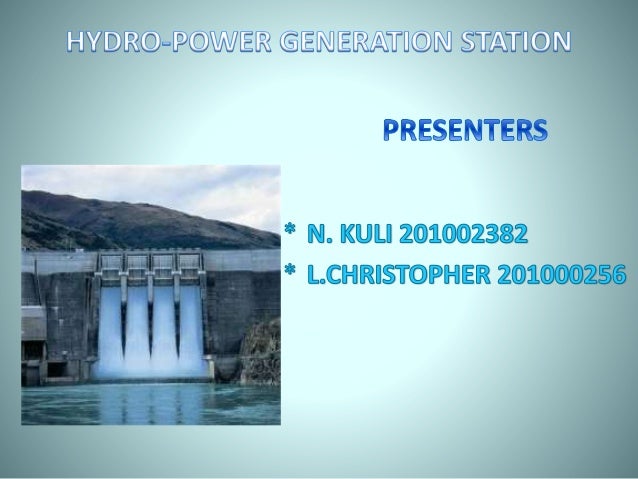 HYDRO-POWER GENERATION STATION

PRESENTERS

* N. KULI 201002382
* L.CHRISTOPHER 201000256